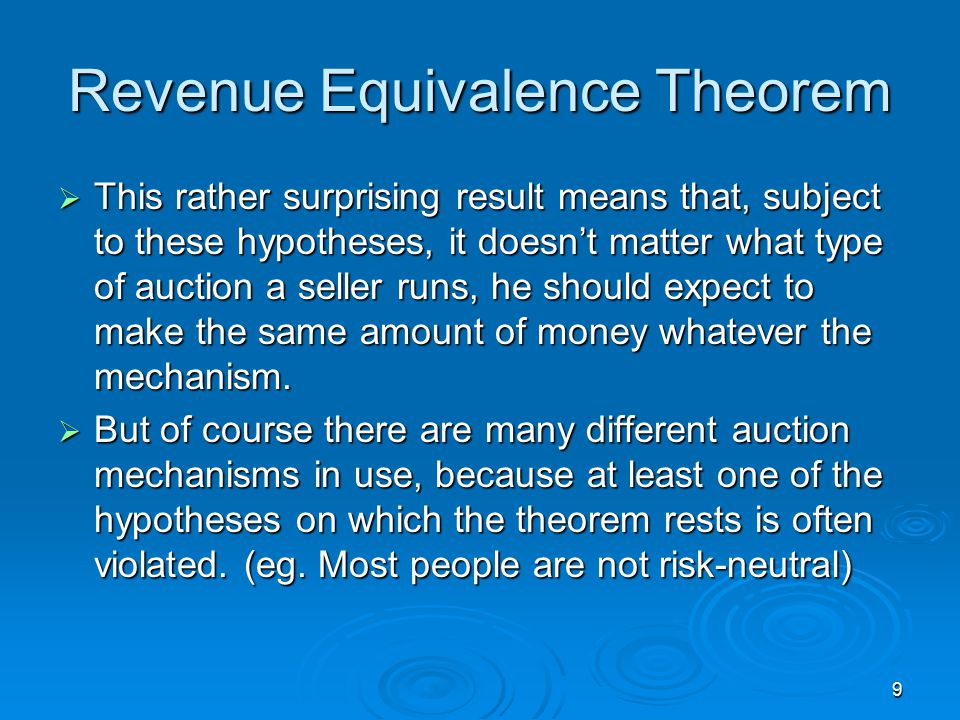 Revenue Equivalence Theorem

➢ This rather surprising result means that, subject to these hypotheses, it doesn’t matter what type of auction a seller runs, he should expect to make the same amount of money whatever the mechanism.

➢ But of course there are many different auction mechanisms in use, because at least one of the hypotheses on which the theorem rests is often violated. (eg. Most people are not risk-neutral)

9